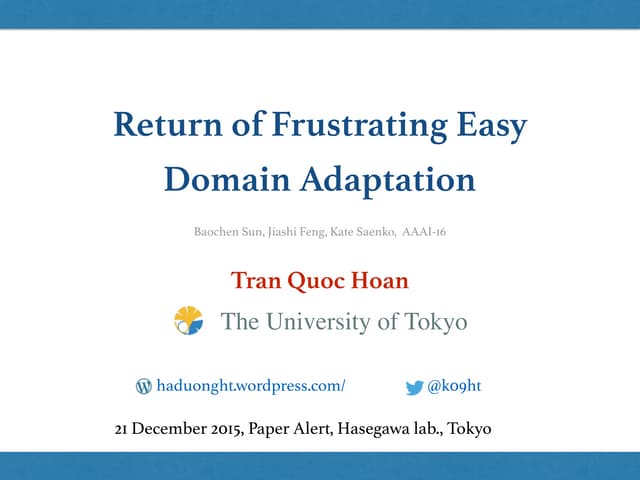 Return of Frustrating Easy Domain Adaptation

Baochen Sun, Jiashi Feng, Kate Saenko, AAAI-16

Tran Quoc Hoan

The University of Tokyo

haduonght.wordpress.com/

@k09ht

21 December 2015, Paper Alert, Hasegawa lab., Tokyo